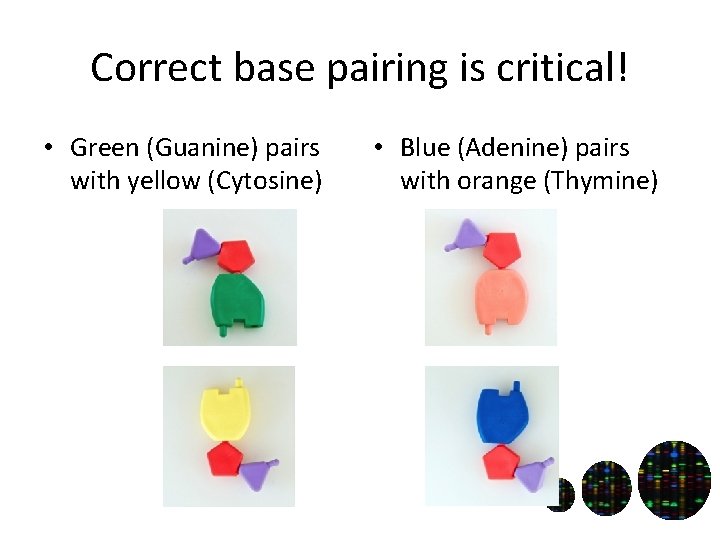 Correct base pairing is critical!

• Green (Guanine) pairs with yellow (Cytosine)

• Blue (Adenine) pairs with orange (Thymine)